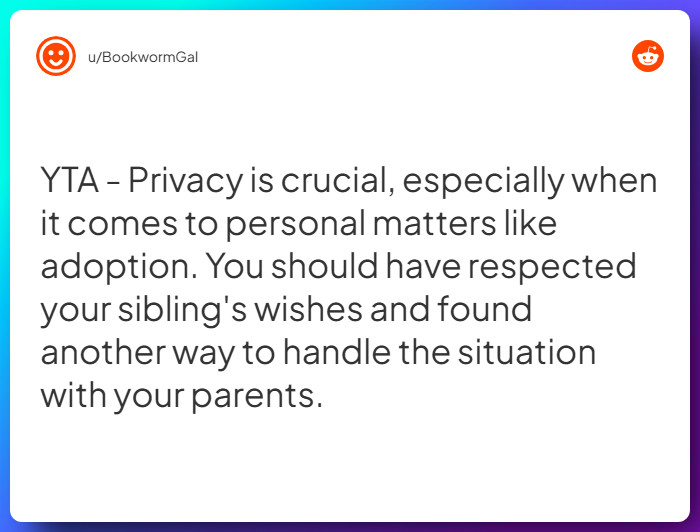 u/BookwormGal

YTA - Privacy is crucial, especially when it comes to personal matters like adoption. You should have respected your sibling's wishes and found another way to handle the situation with your parents.